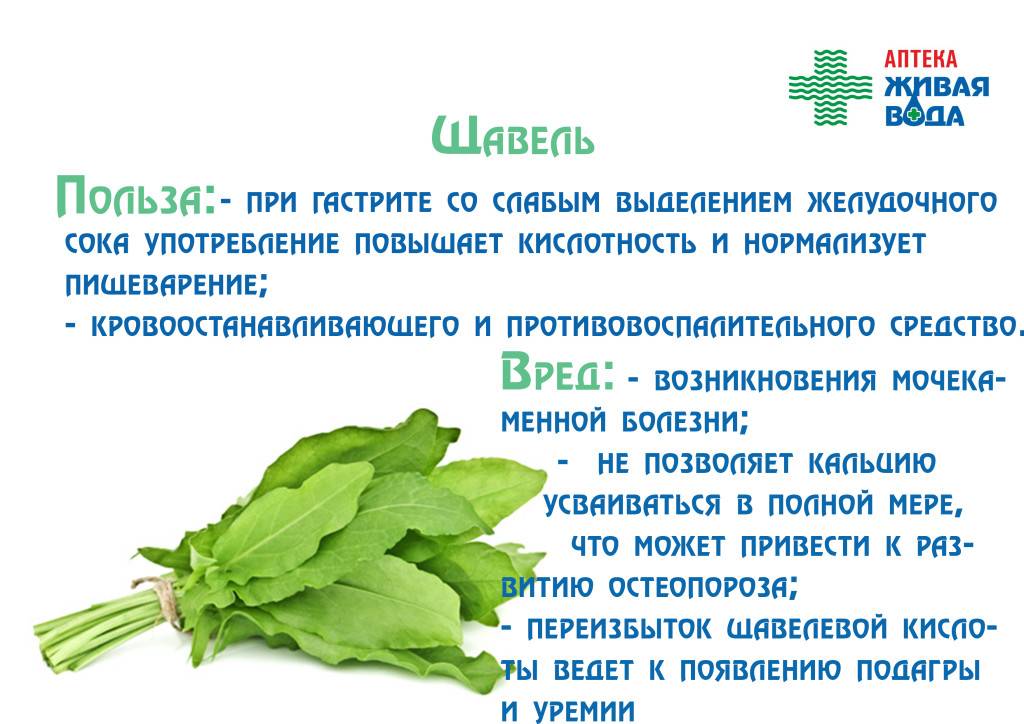 АПТЕКА
ЖИВАЯ
ВОДА

Щавель

Польза:- при гастрите со слабым выделением желудочного сока употребление повышает кислотность и нормализует пищеварение;
- кровоостанавливающего и противовоспалительного средство.

Вред: - возникновения мочекаменной болезни;
- не позволяет кальцию усваиваться в полной мере, что может привести к развитию остеопороза;
- переизбыток щавелевой кислоты ведет к появлению подагры и уремии